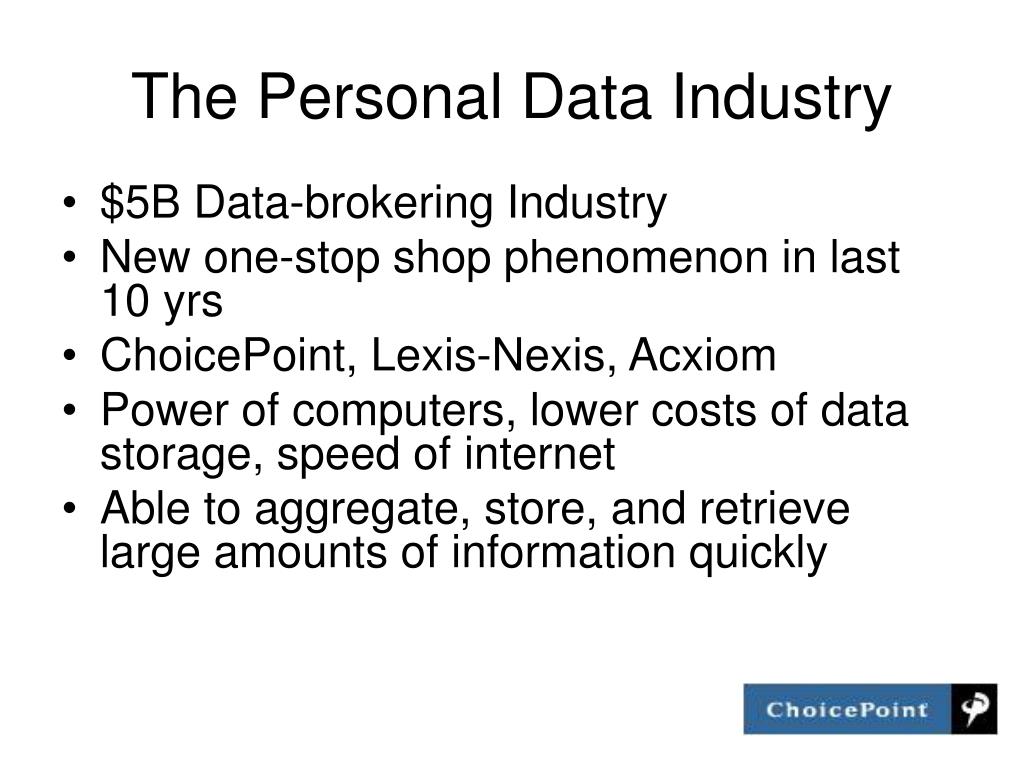 The Personal Data Industry

• \$5B Data-brokering Industry
• New one-stop shop phenomenon in last 10 yrs
• ChoicePoint, Lexis-Nexis, Acxiom
• Power of computers, lower costs of data storage, speed of internet
• Able to aggregate, store, and retrieve large amounts of information quickly

ChoicePoint